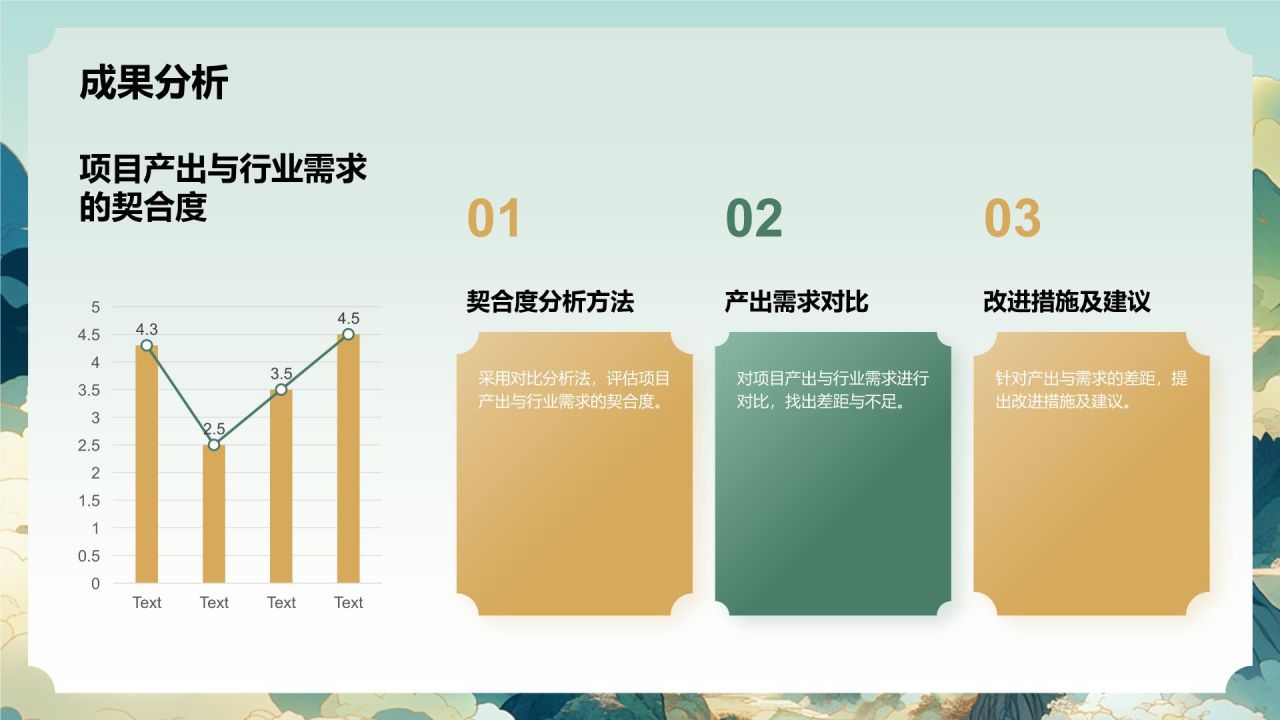 成果分析

项目产出与行业需求的契合度

5
4.5
4
3.5
3
2.5
2
1.5
1
0.5
0

4.3
2.5
3.5
4.5

Text Text Text Text

01

契合度分析方法

采用对比分析法，评估项目产出与行业需求的契合度。

02

产出需求对比

对项目产出与行业需求进行对比，找出差距与不足。

03

改进措施及建议

针对产出与需求的差距，提出改进措施及建议。